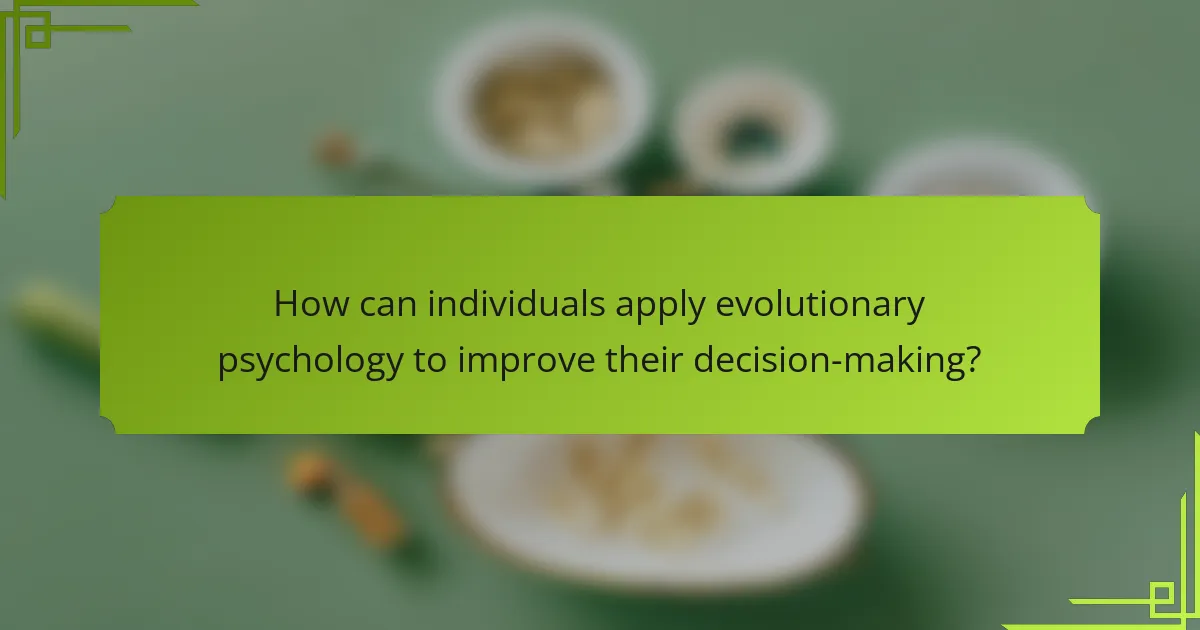 How can individuals apply evolutionary psychology to improve their decision-making?